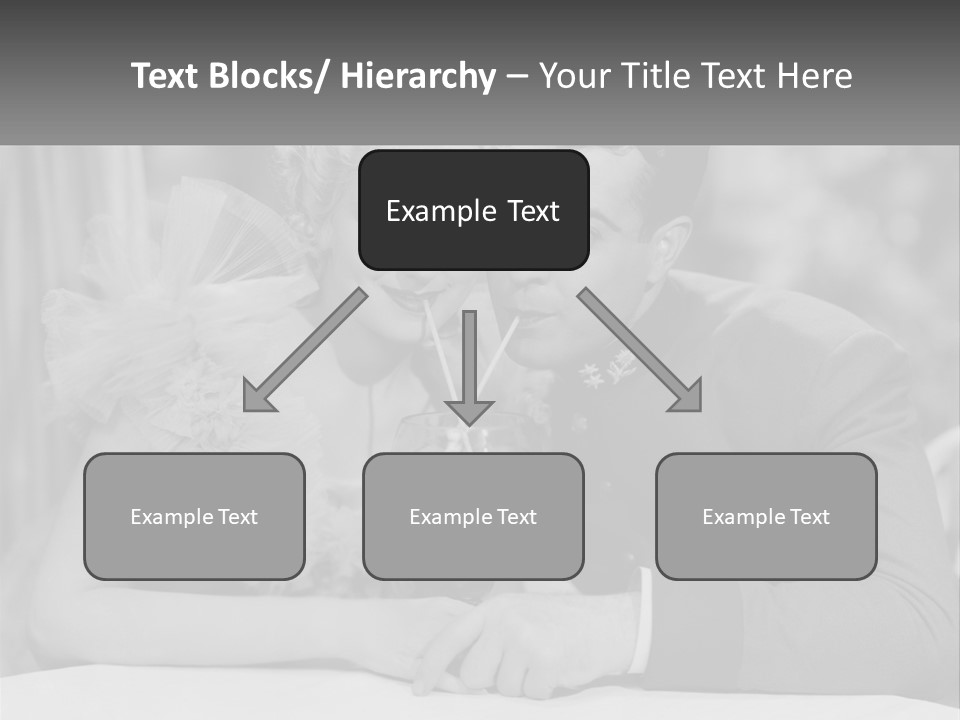 Text Blocks/ Hierarchy – Your Title Text Here

Example Text

Example Text

Example Text

Example Text